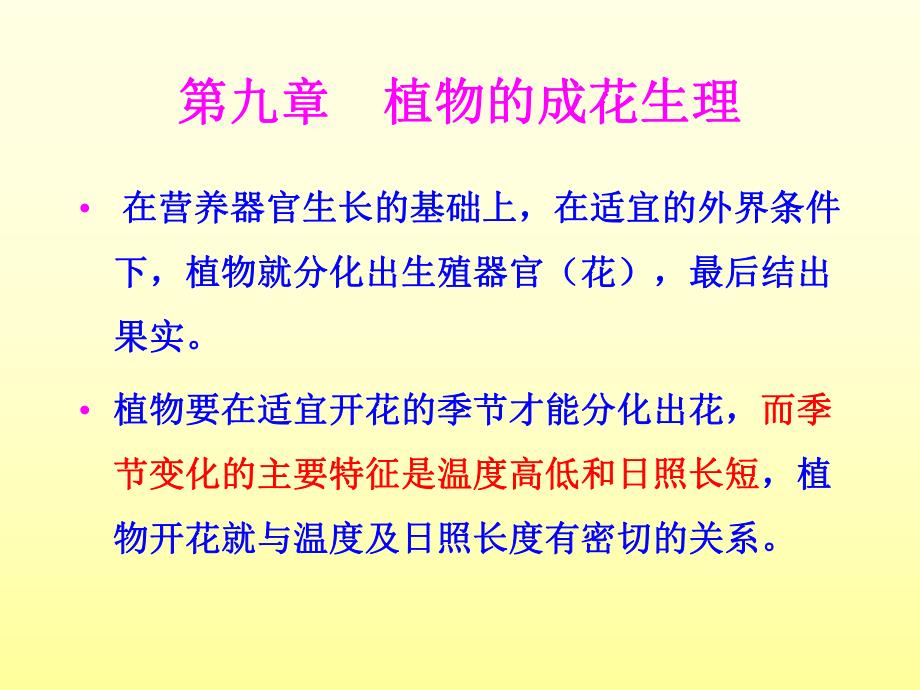 第九章　植物的成花生理

• 在营养器官生长的基础上，在适宜的外界条件下，植物就分化出生殖器官（花），最后结出果实。

• 植物要在适宜开花的季节才能分化出花，而季节变化的主要特征是温度高低和日照长短，植物开花就与温度及日照长度有密切的关系。